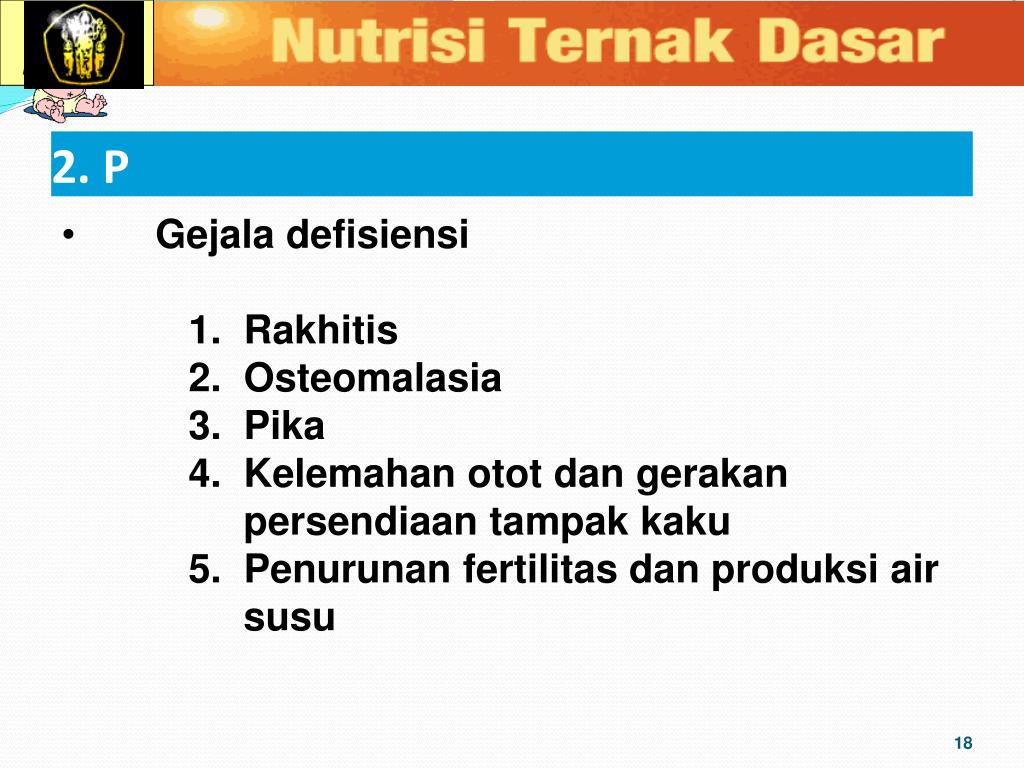 Nutrisi Ternak Dasar

2. P

• Gejala defisiensi

1. Rakhitis
2. Osteomalasia
3. Pika
4. Kelemahan otot dan gerakan persendiaan tampak kaku
5. Penurunan fertilitas dan produksi air susu

18